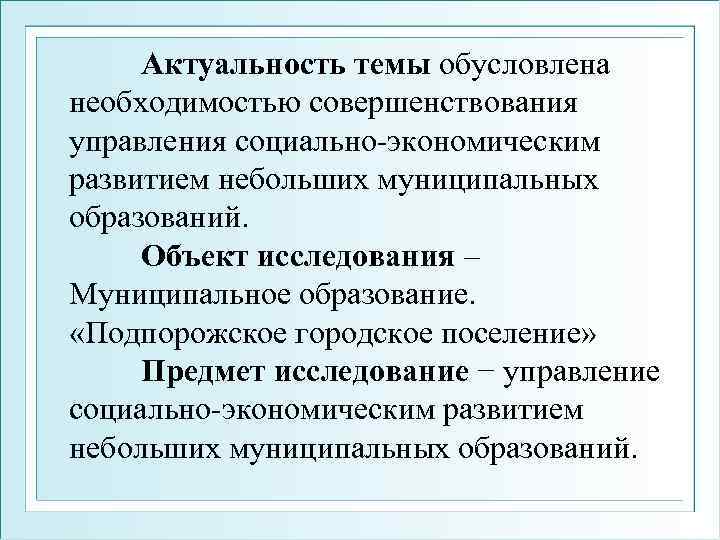 Актуальность темы обусловлена необходимостью совершенствования управления социально-экономическим развитием небольших муниципальных образований.

Объект исследования – Муниципальное образование. «Подпорожское городское поселение»

Предмет исследование − управление социально-экономическим развитием небольших муниципальных образований.